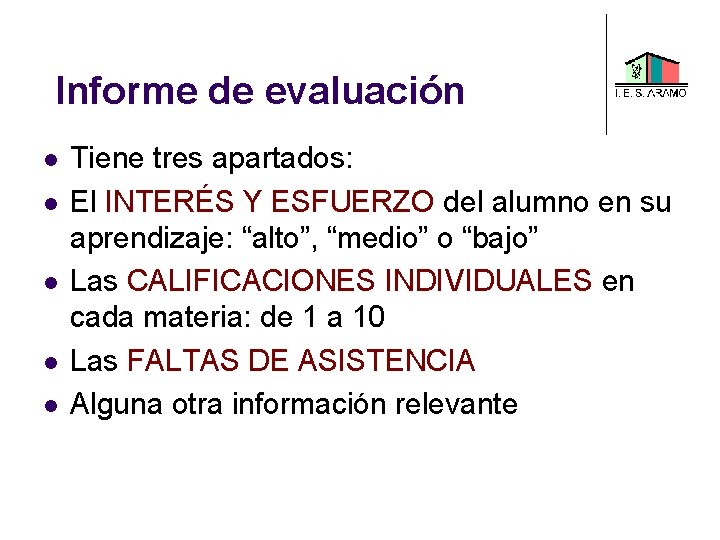 Informe de evaluación

I. E. S. ARAMO

- Tiene tres apartados:
- El INTERÉS Y ESFUERZO del alumno en su aprendizaje: “alto”, “medio” o “bajo”
- Las CALIFICACIONES INDIVIDUALES en cada materia: de 1 a 10
- Las FALTAS DE ASISTENCIA
- Alguna otra información relevante